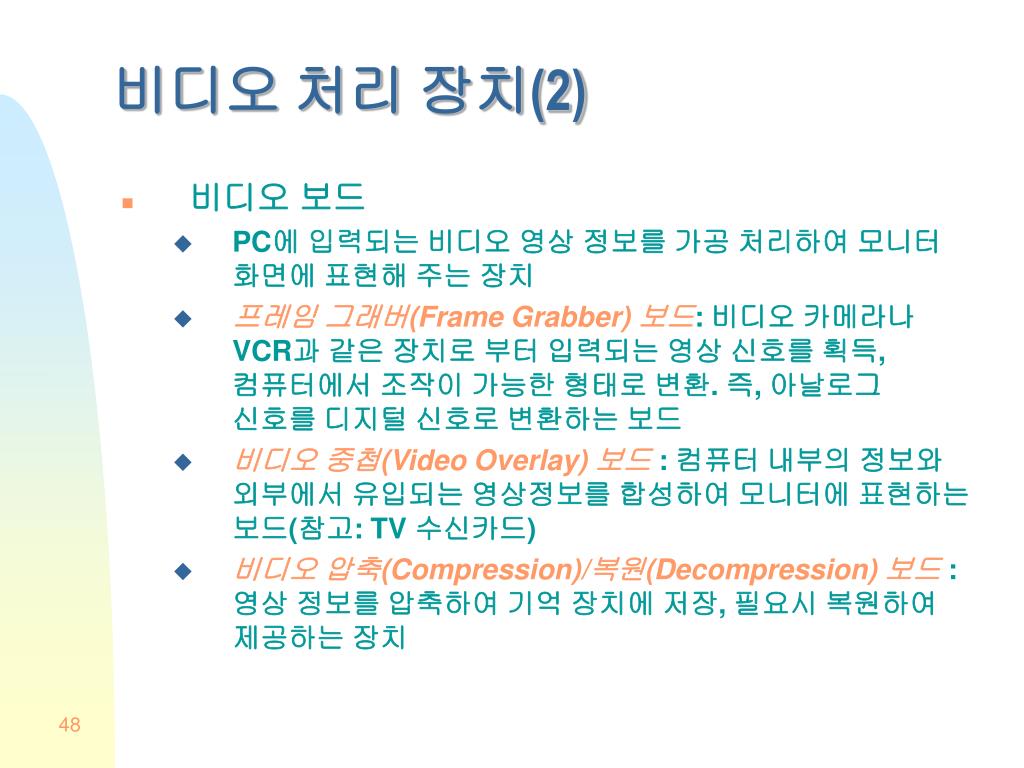 비디오 처리 장치(2)

비디오 보드

PC에 입력되는 비디오 영상 정보를 가공 처리하여 모니터 화면에 표현해 주는 장치

프레임 그래버(Frame Grabber) 보드: 비디오 카메라나 VCR과 같은 장치로 부터 입력되는 영상 신호를 획득, 컴퓨터에서 조작이 가능한 형태로 변환. 즉, 아날로그 신호를 디지털 신호로 변환하는 보드

비디오 중첩(Video Overlay) 보드 : 컴퓨터 내부의 정보와 외부에서 유입되는 영상정보를 합성하여 모니터에 표현하는 보드(참고: TV 수신카드)

비디오 압축(Compression)/복원(Decompression) 보드 : 영상 정보를 압축하여 기억 장치에 저장, 필요시 복원하여 제공하는 장치

48